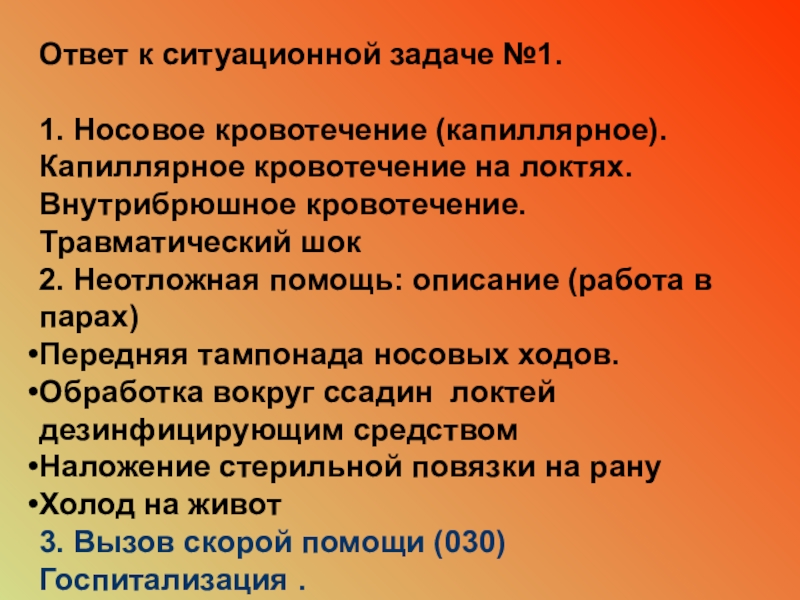 Ответ к ситуационной задаче №1.

1. Носовое кровотечение (капиллярное). Капиллярное кровотечение на локтях. Внутрибрюшное кровотечение. Травматический шок
2. Неотложная помощь: описание (работа в парах)
•Передняя тампонада носовых ходов.
•Обработка вокруг ссадин локтей дезинфицирующим средством
•Наложение стерильной повязки на рану
•Холод на живот
3. Вызов скорой помощи (030) Госпитализация .